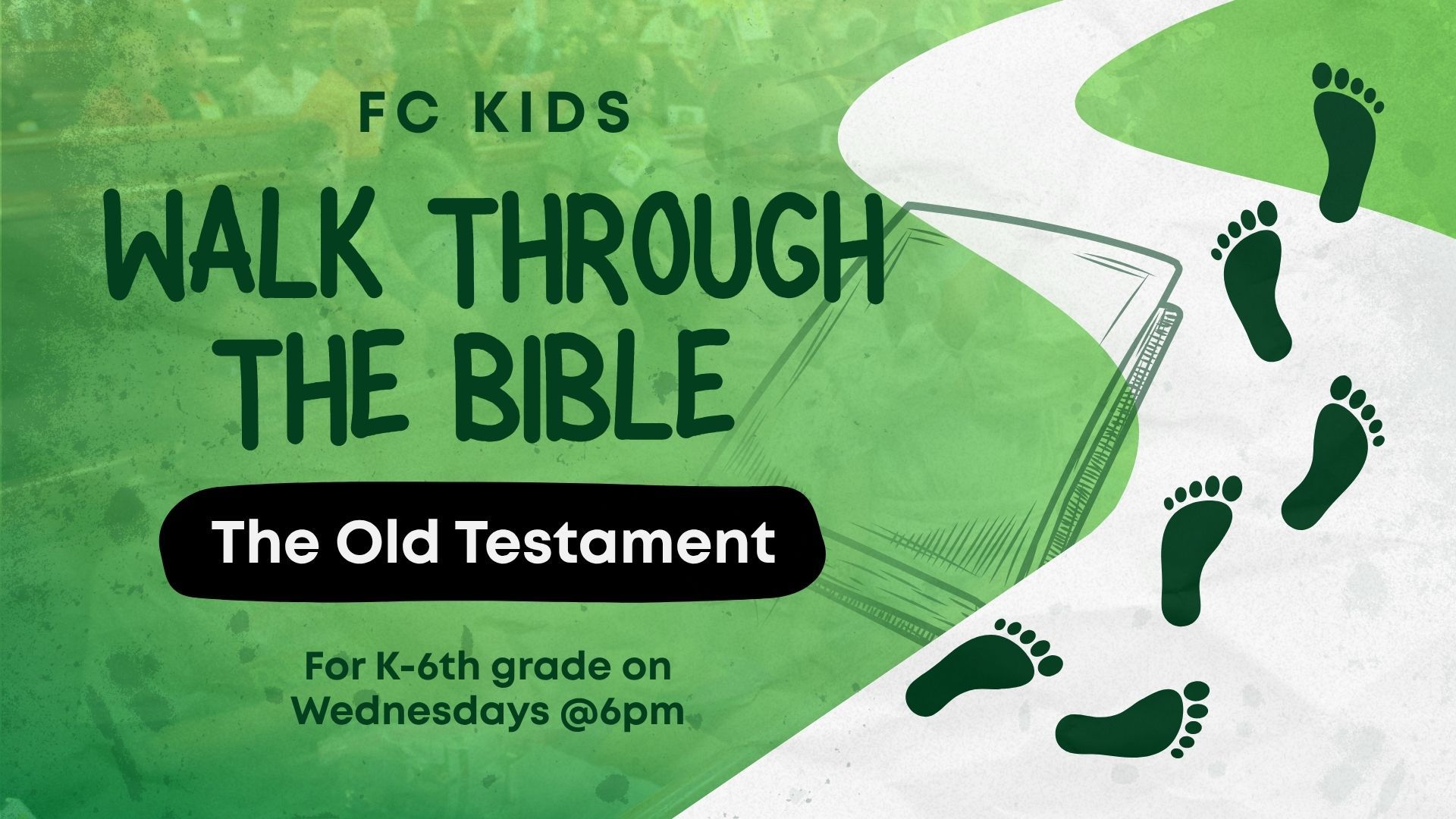 FC KIDS

WALK THROUGH THE BIBLE

The Old Testament

For K-6th grade on Wednesdays @6pm